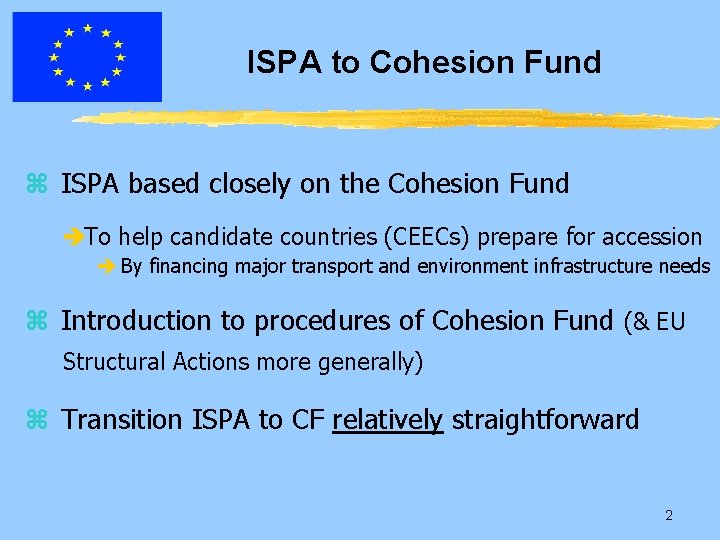 ISPA to Cohesion Fund

ISPA based closely on the Cohesion Fund

To help candidate countries (CEECs) prepare for accession

By financing major transport and environment infrastructure needs

Introduction to procedures of Cohesion Fund (& EU Structural Actions more generally)

Transition ISPA to CF relatively straightforward

2